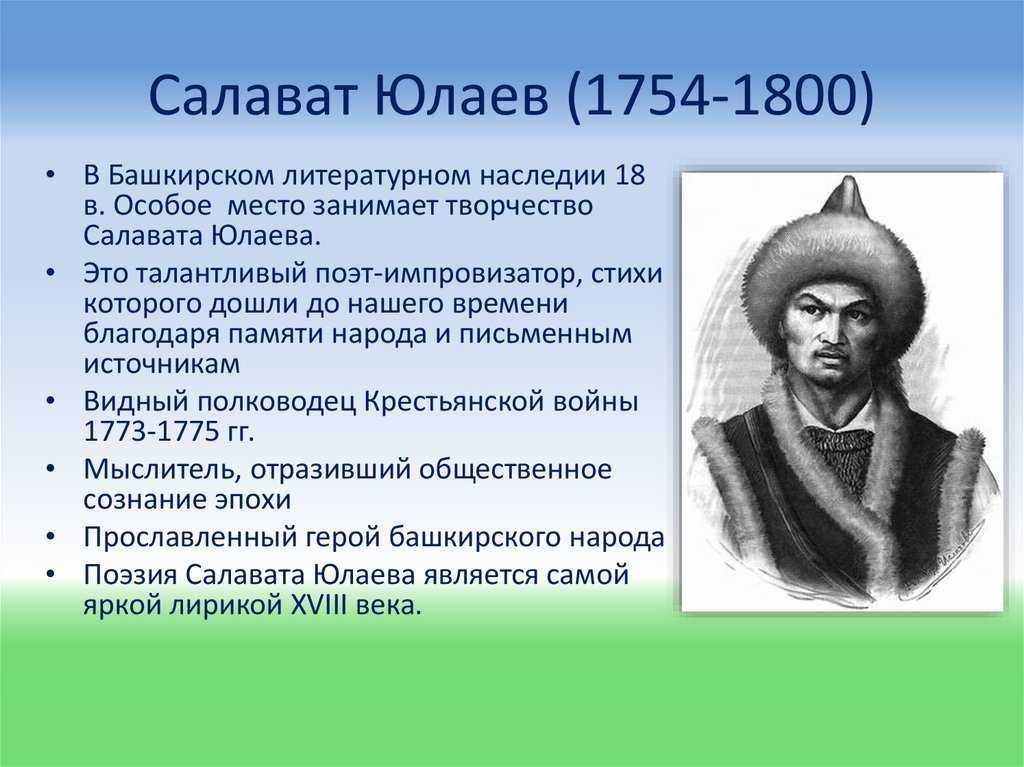 Салават Юлаев (1754-1800)

• В Башкирском литературном наследии 18 в. Особое место занимает творчество Салавата Юлаева.
• Это талантливый поэт-импровизатор, стихи которого дошли до нашего времени благодаря памяти народа и письменным источникам
• Видный полководец Крестьянской войны 1773-1775 гг.
• Мыслитель, отразивший общественное сознание эпохи
• Прославленный герой башкирского народа
• Поэзия Салавата Юлаева является самой яркой лирикой XVIII века.